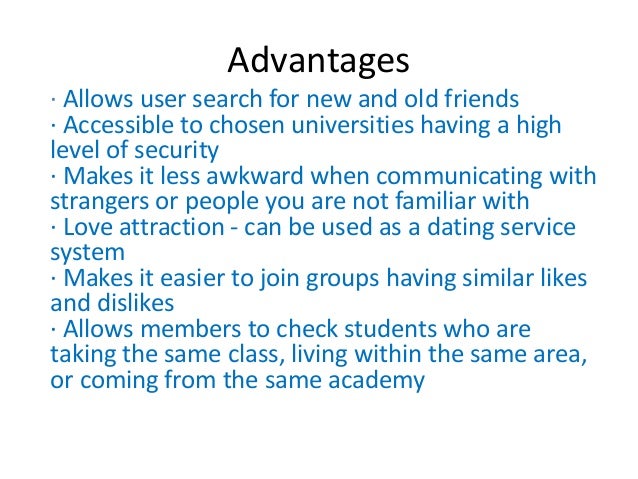 Advantages

· Allows user search for new and old friends
· Accessible to chosen universities having a high level of security
· Makes it less awkward when communicating with strangers or people you are not familiar with
· Love attraction - can be used as a dating service system
· Makes it easier to join groups having similar likes and dislikes
· Allows members to check students who are taking the same class, living within the same area, or coming from the same academy